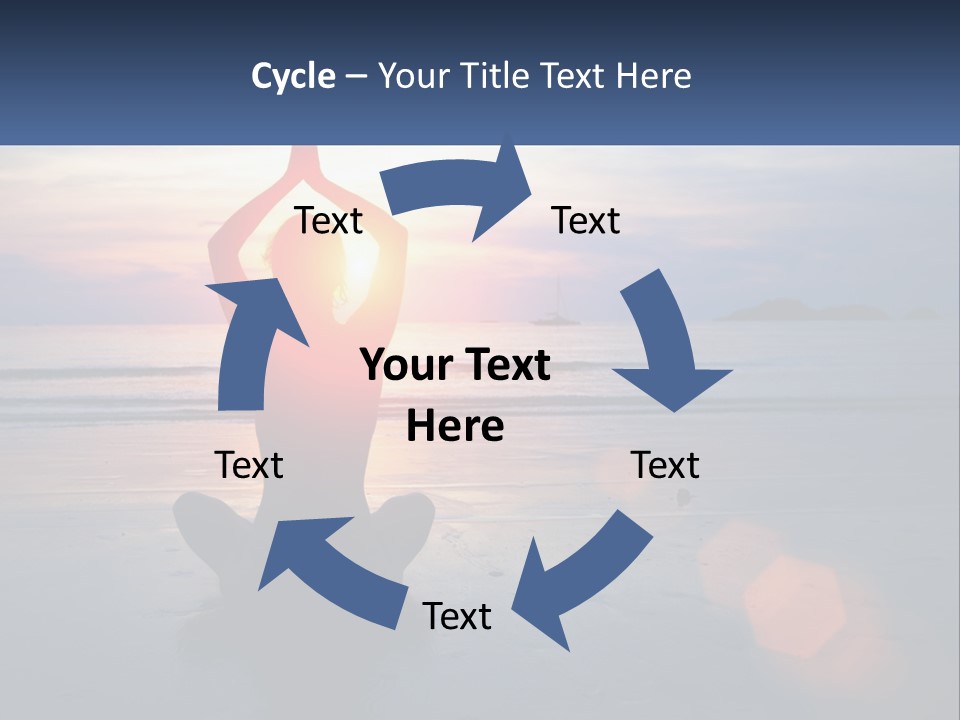 Cycle – Your Title Text Here

Text

Text

Your Text Here

Text

Text

Text